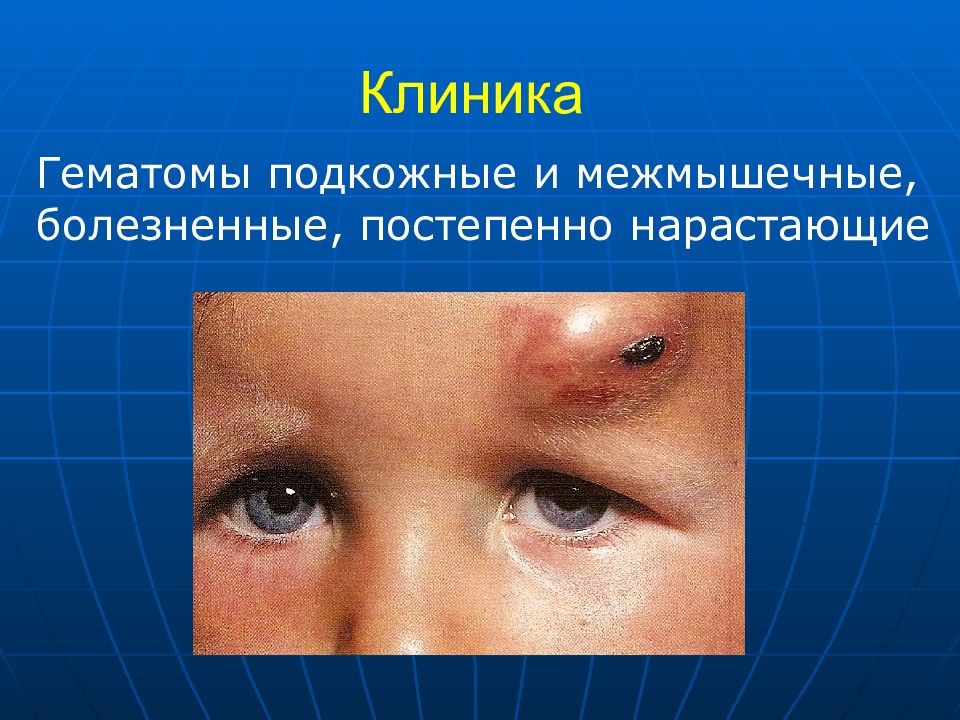 Клиника

Гематомы подкожные и межмышечные, болезненные, постепенно нарастающие